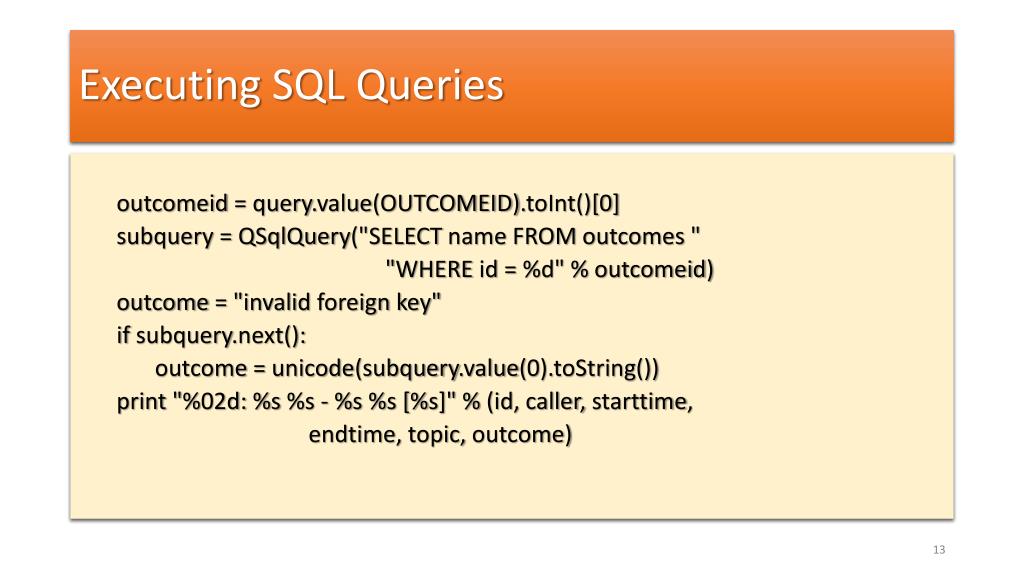 Executing SQL Queries

outcomeid = query.value(OUTCOMEID).toInt()[0]
subquery = QSqlQuery("SELECT name FROM outcomes "
"WHERE id = %d" % outcomeid)
outcome = "invalid foreign key"
if subquery.next():
outcome = unicode(subquery.value(0).toString())
print "%02d: %s %s - %s %s [%s]" % (id, caller, starttime,
endtime, topic, outcome)

13